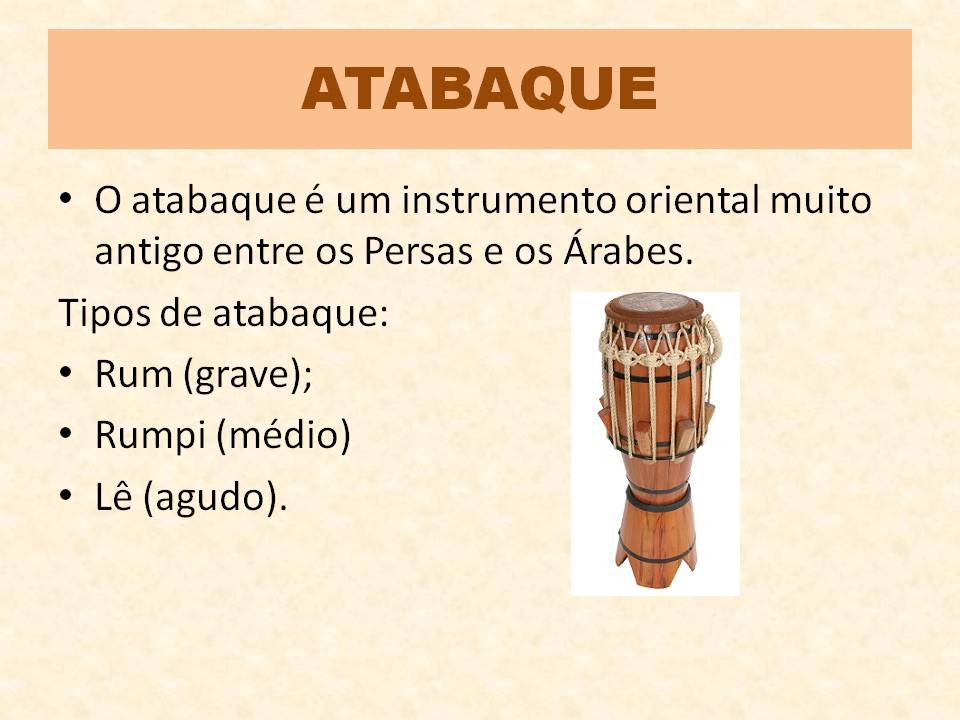 ATABAQUE

• O atabaque é um instrumento oriental muito antigo entre os Persas e os Árabes.

Tipos de atabaque:

• Rum (grave);
• Rumpi (médio)
• Lê (agudo).